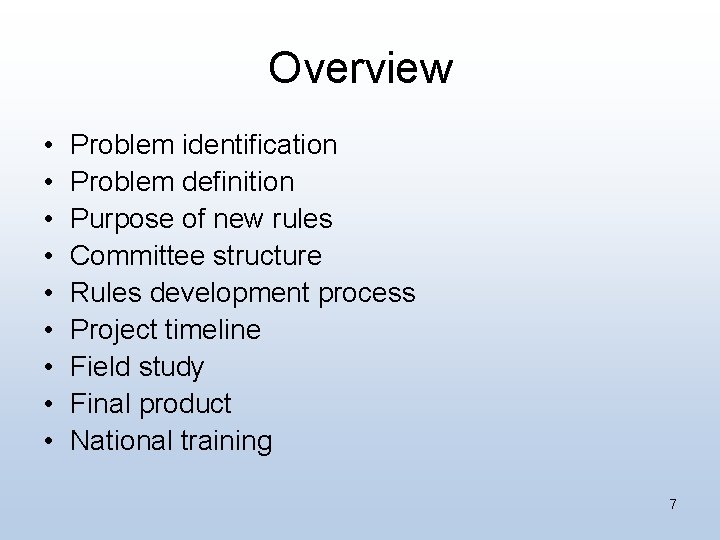 Overview

• Problem identification
• Problem definition
• Purpose of new rules
• Committee structure
• Rules development process
• Project timeline
• Field study
• Final product
• National training

7